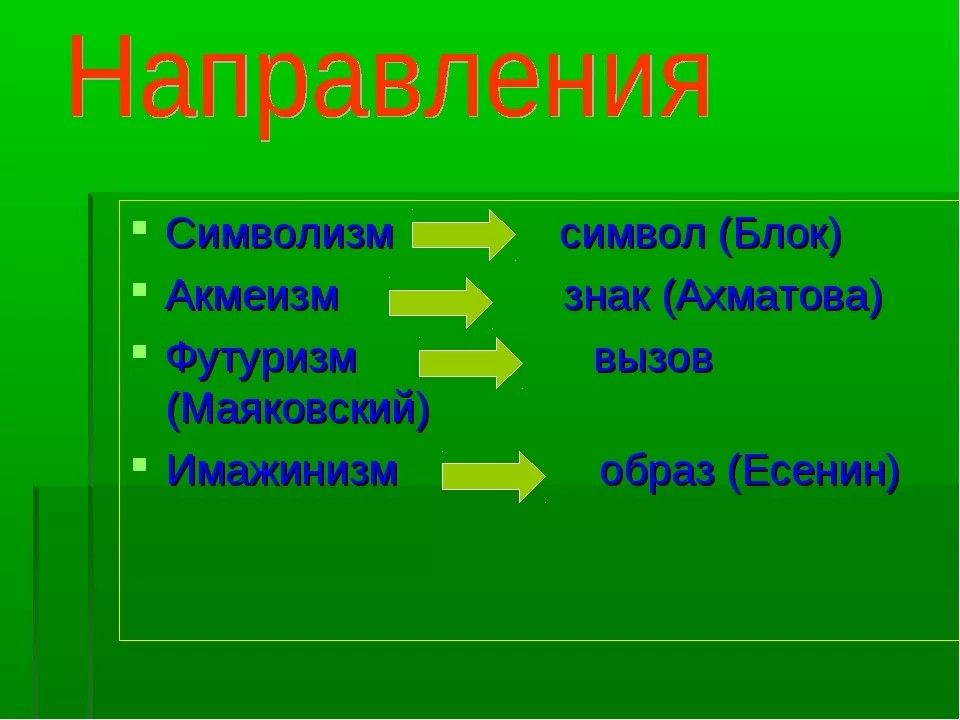 Направления

- Символизм символ (Блок)
- Акмеизм знак (Ахматова)
- Футуризм вызов (Маяковский)
- Имажинизм образ (Есенин)